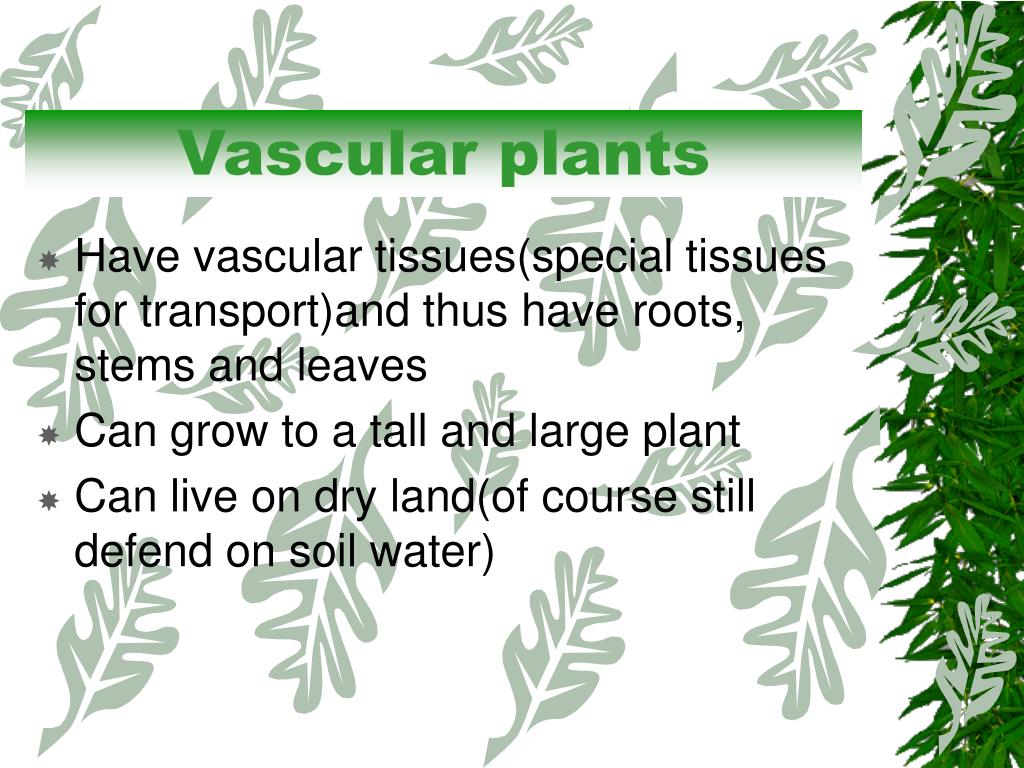 Vascular plants

Have vascular tissues(special tissues for transport)and thus have roots, stems and leaves

Can grow to a tall and large plant

Can live on dry land(of course still defend on soil water)